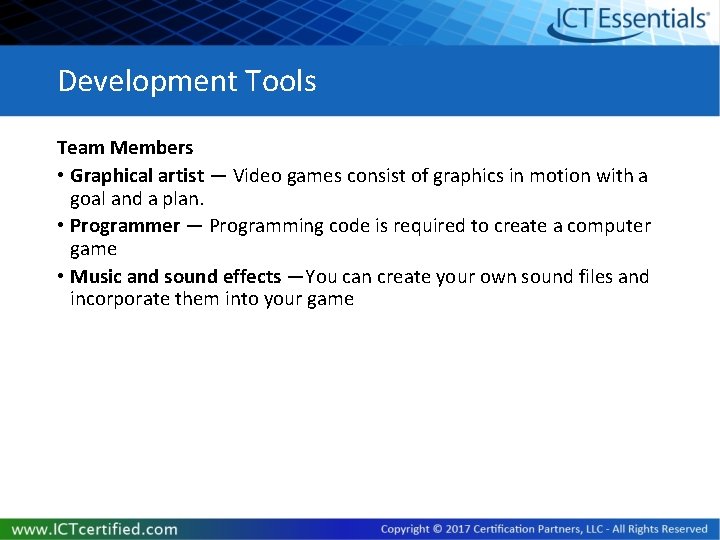 ICT Essentials®

Development Tools

Team Members

• Graphical artist — Video games consist of graphics in motion with a goal and a plan.

• Programmer — Programming code is required to create a computer game

• Music and sound effects —You can create your own sound files and incorporate them into your game

www.ICTcertified.com

Copyright © 2017 Certification Partners, LLC - All Rights Reserved